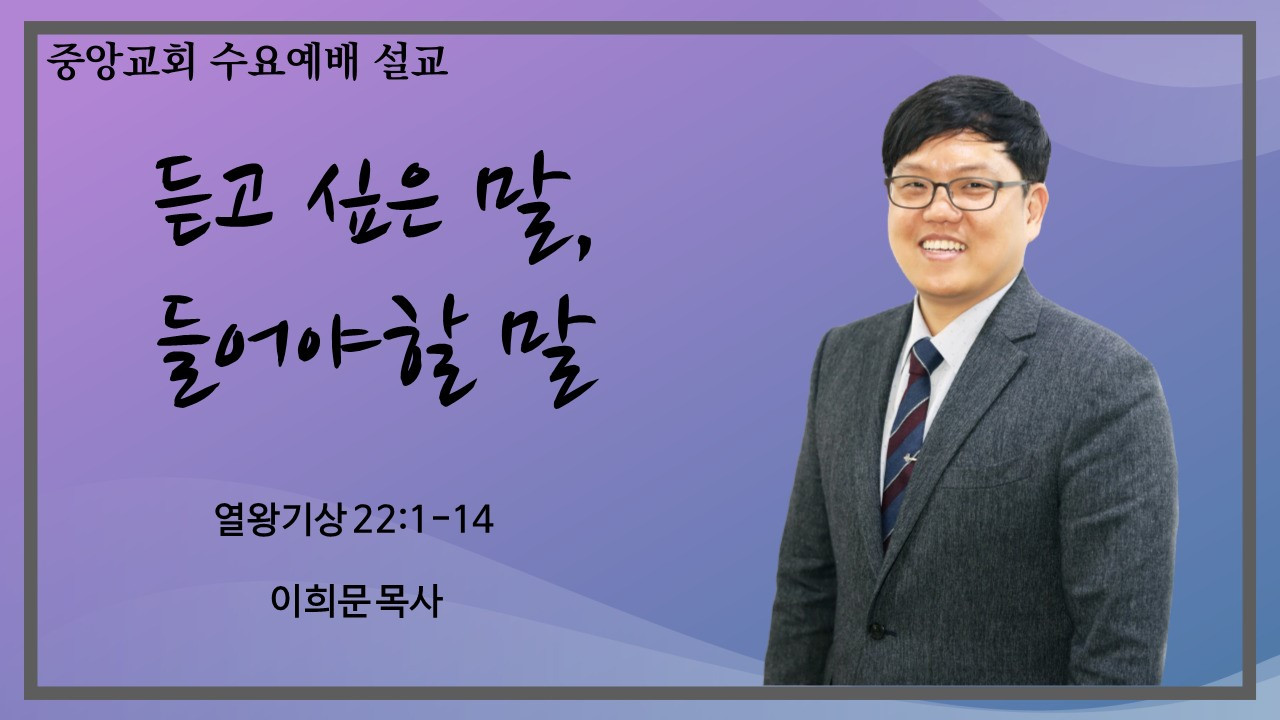 중앙교회 수요예배 설교

듣고 싶은 말,
들어야할 말

열왕기상 22:1-14

이희문 목사